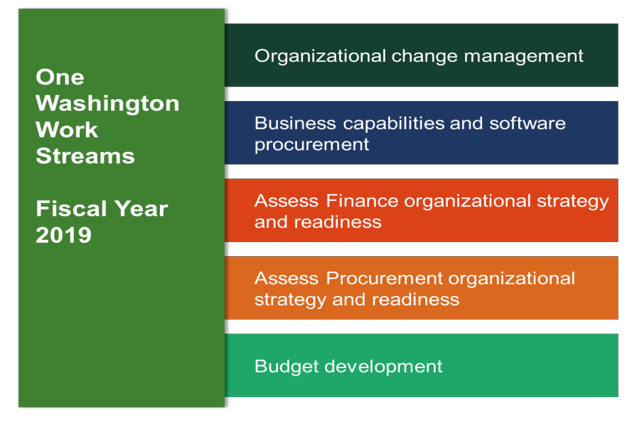 One Washington Work Streams

Fiscal Year 2019

Organizational change management

Business capabilities and software procurement

Assess Finance organizational strategy and readiness

Assess Procurement organizational strategy and readiness

Budget development